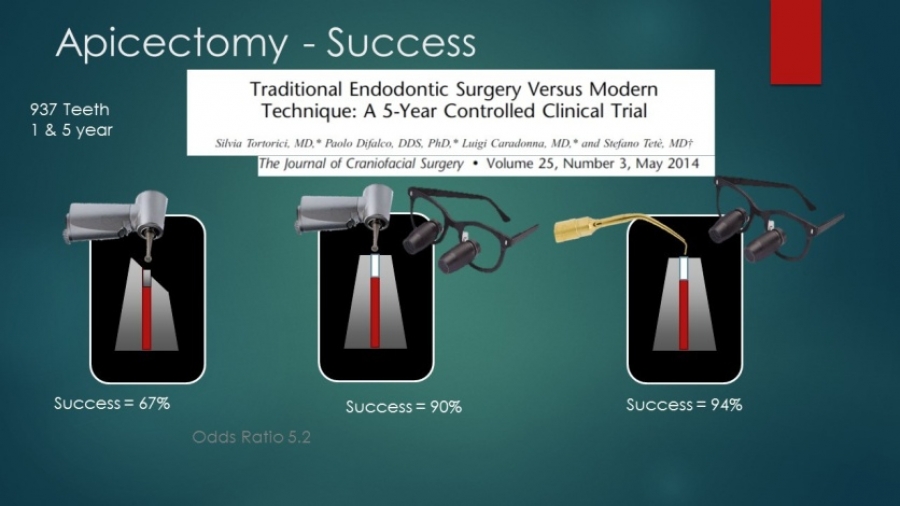 Apicectomy - Success

937 Teeth
1 & 5 year

Traditional Endodontic Surgery Versus Modern Technique: A 5-Year Controlled Clinical Trial

Silvia Tortorici, MD,* Paolo Difalco, DDS, PhD,* Luigi Caradonna, MD,* and Stefano Tetè, MD†

The Journal of Craniofacial Surgery • Volume 25, Number 3, May 2014

Success = 67%

Success = 90%

Success = 94%

Odds Ratio 5.2